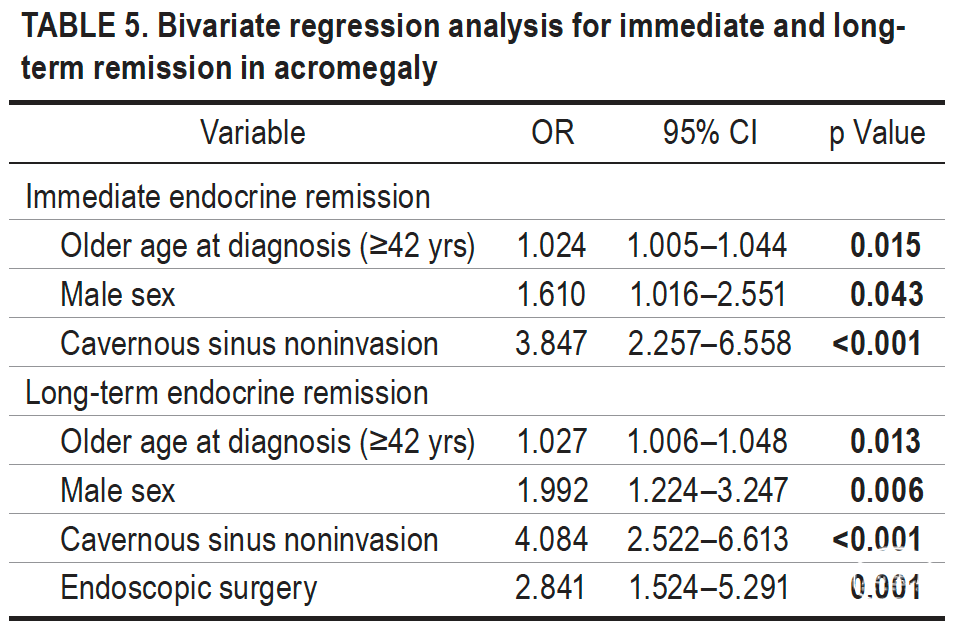 TABLE 5. Bivariate regression analysis for immediate and long-term remission in acromegaly

| Variable | OR | 95% CI | p Value |
|---|---|---|---|
| Immediate endocrine remission | | | |
| Older age at diagnosis (≥42 yrs) | 1.024 | 1.005–1.044 | **0.015** |
| Male sex | 1.610 | 1.016–2.551 | **0.043** |
| Cavernous sinus noninvasion | 3.847 | 2.257–6.558 | **<0.001** |
| Long-term endocrine remission | | | |
| Older age at diagnosis (≥42 yrs) | 1.027 | 1.006–1.048 | **0.013** |
| Male sex | 1.992 | 1.224–3.247 | **0.006** |
| Cavernous sinus noninvasion | 4.084 | 2.522–6.613 | **<0.001** |
| Endoscopic surgery | 2.841 | 1.524–5.291 | **0.001** |